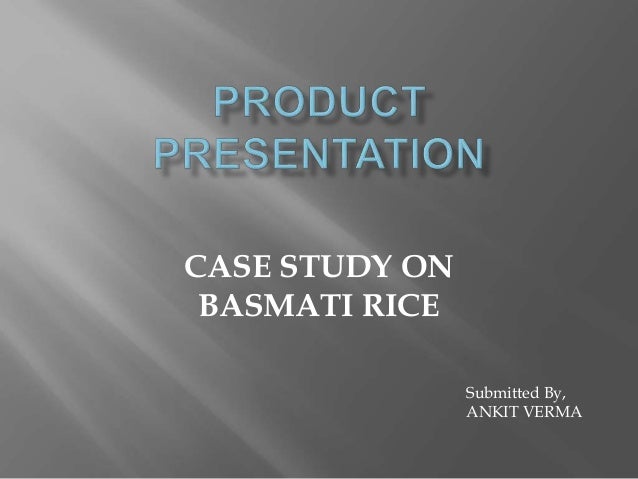 PRODUCT PRESENTATION

CASE STUDY ON BASMATI RICE

Submitted By,
ANKIT VERMA